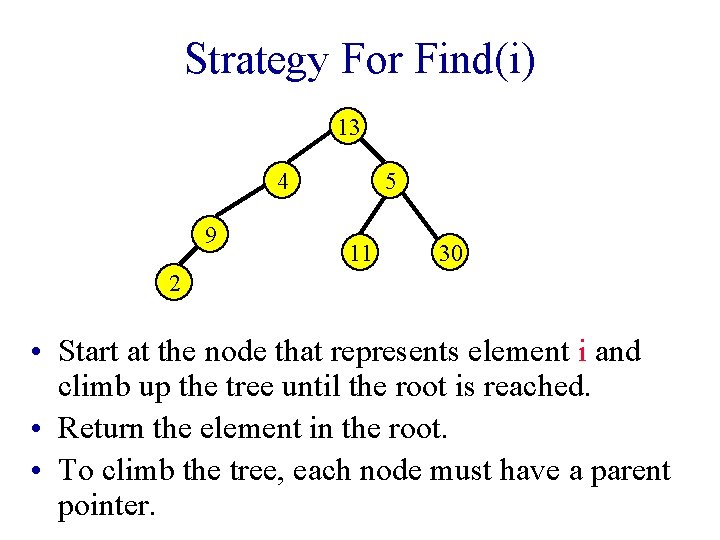 Strategy For Find(i)

13

4

5

9

11

30

2

• Start at the node that represents element i and climb up the tree until the root is reached.

• Return the element in the root.

• To climb the tree, each node must have a parent pointer.